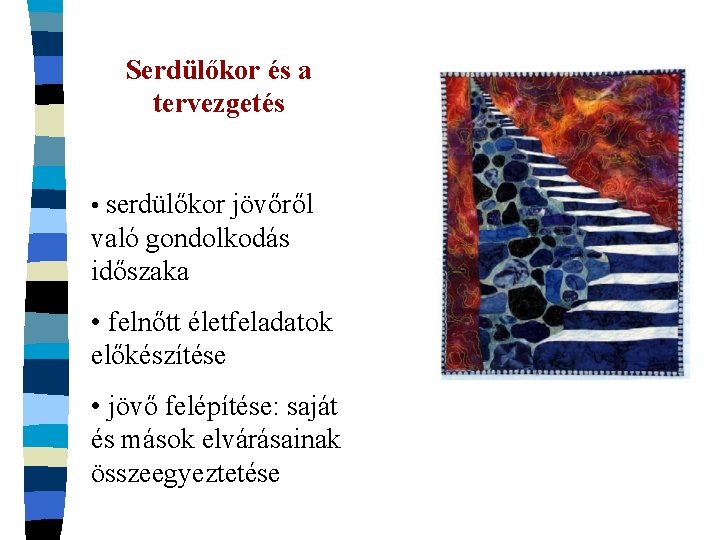 Serdülőkor és a tervezgetés

• serdülőkor jövőről való gondolkodás időszaka

• felnőtt életfeladatok előkészítése

• jövő felépítése: saját és mások elvárásainak összeegyeztetése